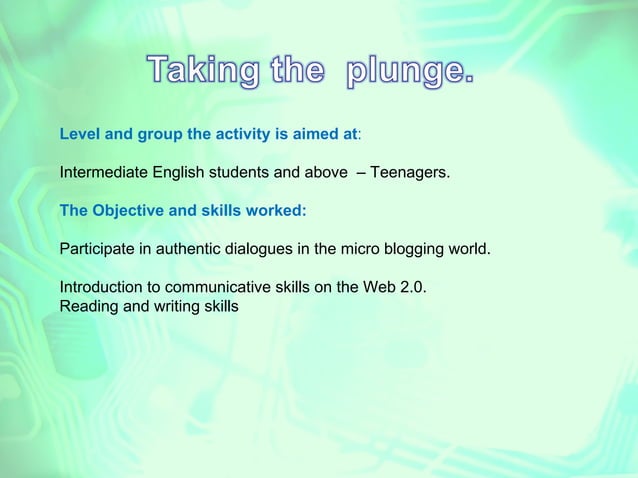 Taking the plunge.

Level and group the activity is aimed at:

Intermediate English students and above – Teenagers.

The Objective and skills worked:

Participate in authentic dialogues in the micro blogging world.

Introduction to communicative skills on the Web 2.0.
Reading and writing skills